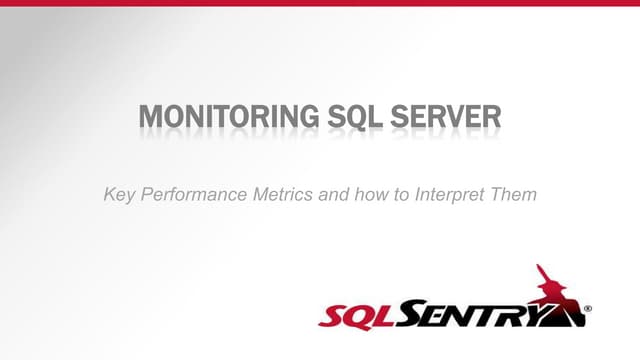 MONITORING SQL SERVER

Key Performance Metrics and how to Interpret Them

SQLSENTRY®